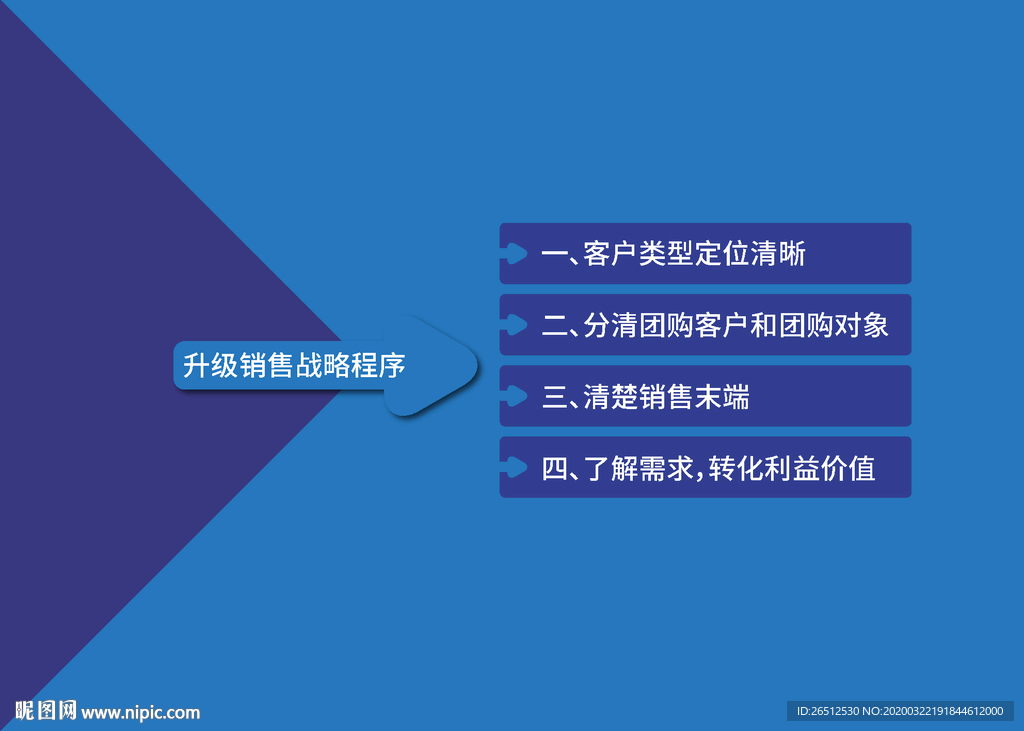 升级销售战略程序

一、客户类型定位清晰

二、分清团购客户和团购对象

三、清楚销售末端

四、了解需求，转化利益价值

昵图网 www.nipic.com

ID:26512530 NO:20200322191844612000